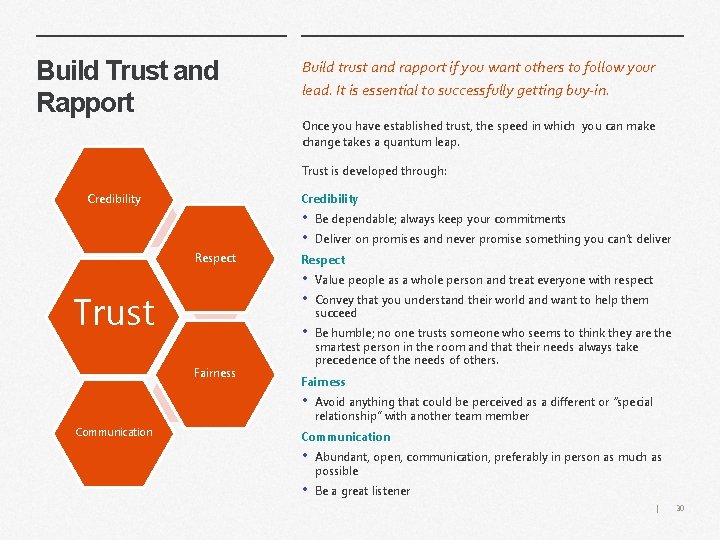 Build Trust and Rapport

Credibility

Respect

Trust

Fairness

Communication

Build trust and rapport if you want others to follow your lead. It is essential to successfully getting buy-in.

Once you have established trust, the speed in which you can make change takes a quantum leap.

Trust is developed through:

Credibility
• Be dependable; always keep your commitments
• Deliver on promises and never promise something you can't deliver

Respect
• Value people as a whole person and treat everyone with respect
• Convey that you understand their world and want to help them succeed
• Be humble; no one trusts someone who seems to think they are the smartest person in the room and that their needs always take precedence of the needs of others.

Fairness
• Avoid anything that could be perceived as a different or "special relationship" with another team member

Communication
• Abundant, open, communication, preferably in person as much as possible
• Be a great listener

| 30